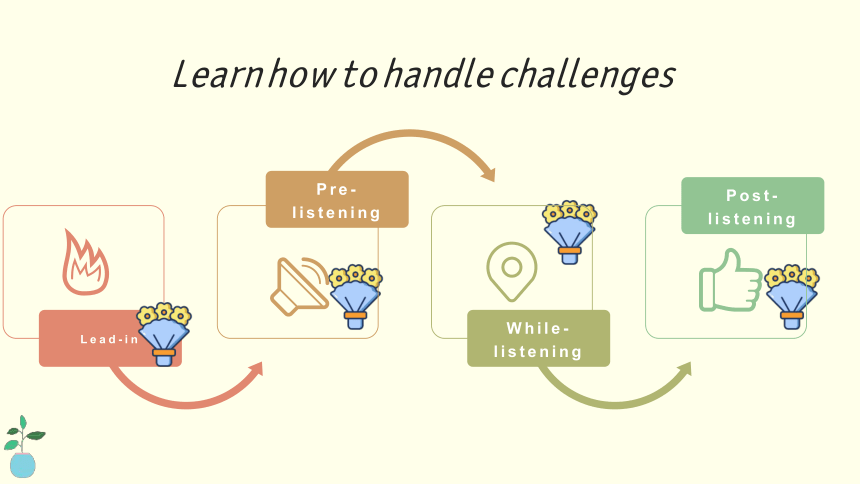 Learn how to handle challenges

Lead-in

Pre-listening

While-listening

Post-listening